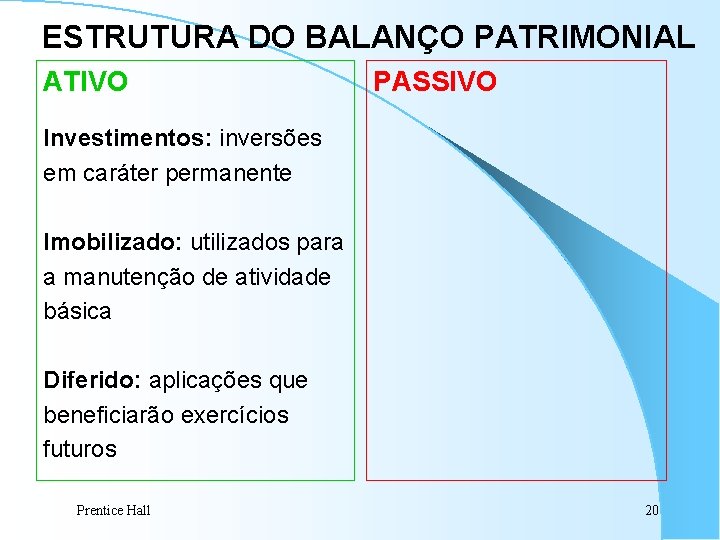 ESTRUTURA DO BALANÇO PATRIMONIAL

ATIVO

Investimentos: inversões em caráter permanente

Imobilizado: utilizados para a manutenção de atividade básica

Diferido: aplicações que beneficiarão exercícios futuros

PASSIVO

Prentice Hall

20